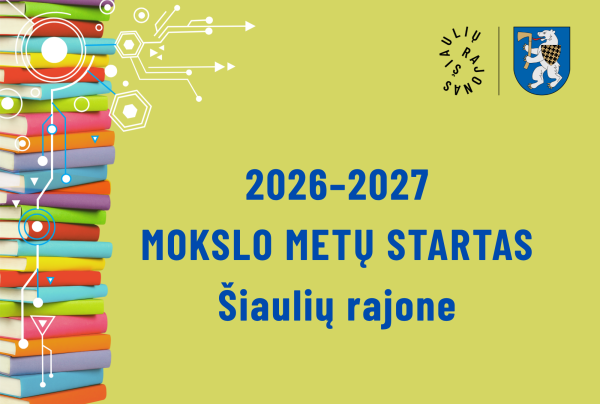 ŠIAULIŲ RAJONAS

2026–2027
MOKSLO METŲ STARTAS
Šiaulių rajone